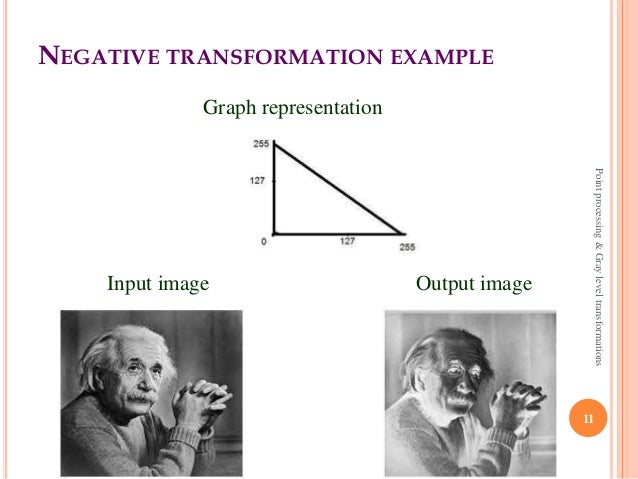 NEGATIVE TRANSFORMATION EXAMPLE

Graph representation

255
127
0
127
255

Input image

Output image

Point processing & Gray level transformations

11